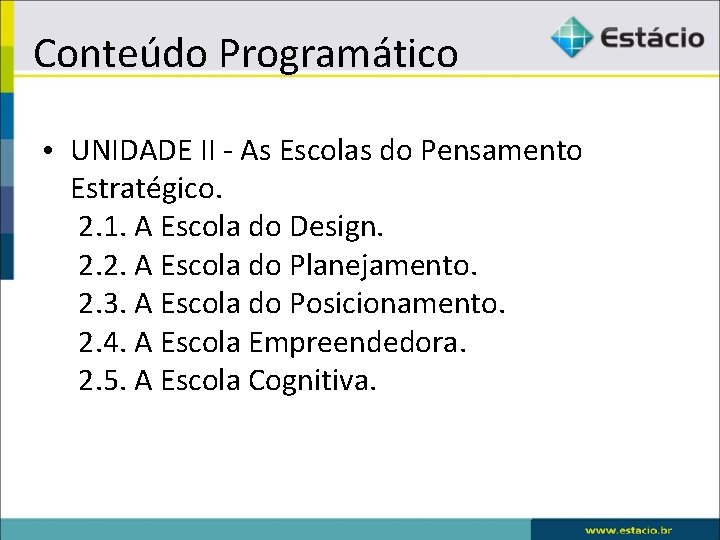 Conteúdo Programático

Estácio

• UNIDADE II - As Escolas do Pensamento Estratégico.
2.1. A Escola do Design.
2.2. A Escola do Planejamento.
2.3. A Escola do Posicionamento.
2.4. A Escola Empreendedora.
2.5. A Escola Cognitiva.

www.estacio.br